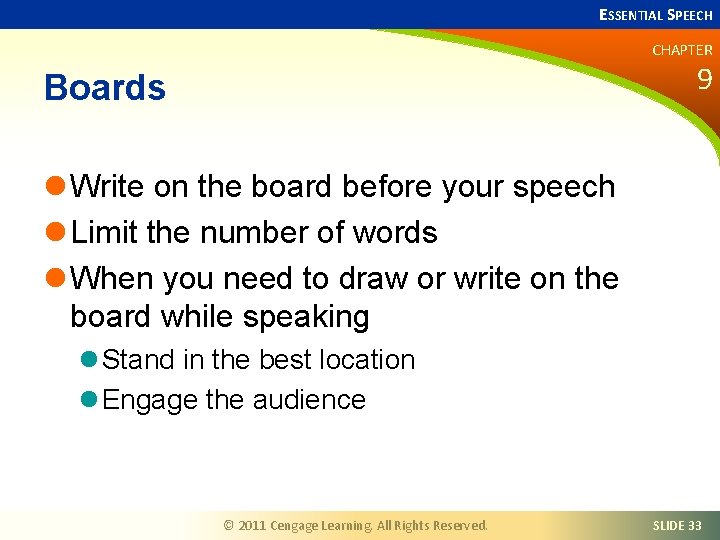 ESSENTIAL SPEECH

CHAPTER
9

Boards

Write on the board before your speech
Limit the number of words
When you need to draw or write on the board while speaking
Stand in the best location
Engage the audience

© 2011 Cengage Learning. All Rights Reserved.

SLIDE 33